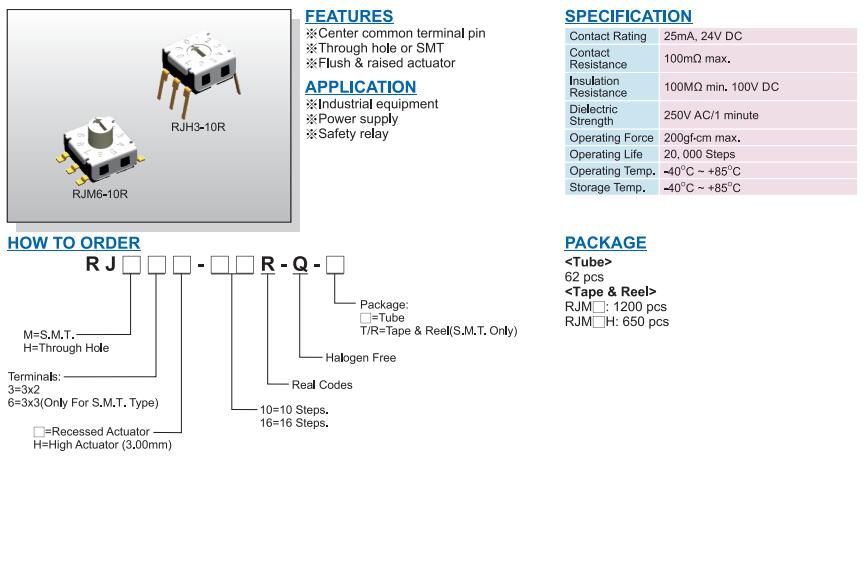 RJH3-10R

RJM6-10R

FEATURES
※Center common terminal pin
※Through hole or SMT
※Flush & raised actuator

APPLICATION
※Industrial equipment
※Power supply
※Safety relay

SPECIFICATION

| Contact Rating | 25mA, 24V DC |
|---|---|
| Contact Resistance | 100mΩ max. |
| Insulation Resistance | 100MΩ min. 100V DC |
| Dielectric Strength | 250V AC/1 minute |
| Operating Force | 200gf-cm max. |
| Operating Life | 20, 000 Steps |
| Operating Temp. | -40°C ~ +85°C |
| Storage Temp. | -40°C ~ +85°C |

HOW TO ORDER

RJ□□□-□□R-Q-□

M=S.M.T.
H=Through Hole

Terminals:
3=3x2
6=3x3(Only For S.M.T. Type)

□=Recessed Actuator
H=High Actuator (3.00mm)

10=10 Steps.
16=16 Steps.

Real Codes

Halogen Free

Package:
□=Tube
T/R=Tape & Reel(S.M.T. Only)

PACKAGE
<Tube>
62 pcs
<Tape & Reel>
RJM□: 1200 pcs
RJM□H: 650 pcs